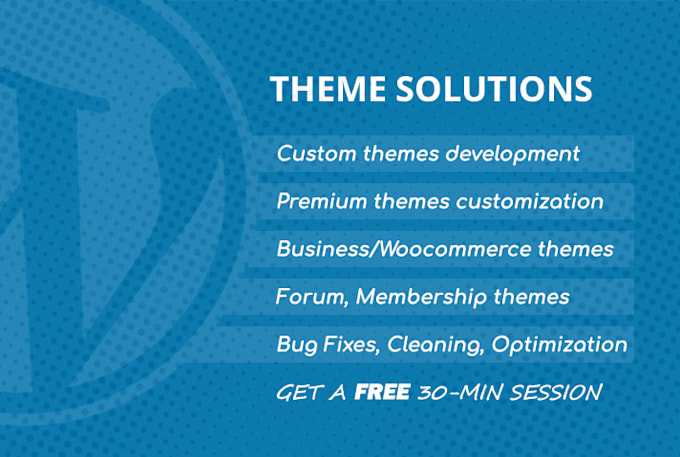 THEME SOLUTIONS

Custom themes development

Premium themes customization

Business/Woocommerce themes

Forum, Membership themes

Bug Fixes, Cleaning, Optimization

GET A FREE 30-MIN SESSION